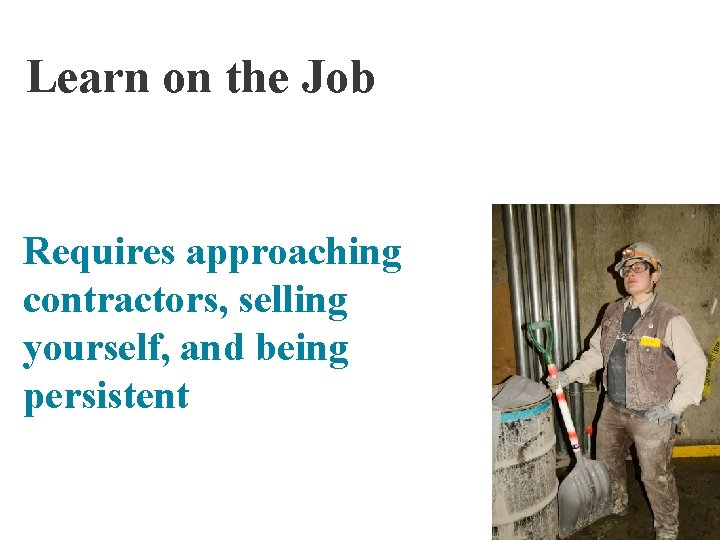 Learn on the Job

Requires approaching contractors, selling yourself, and being persistent